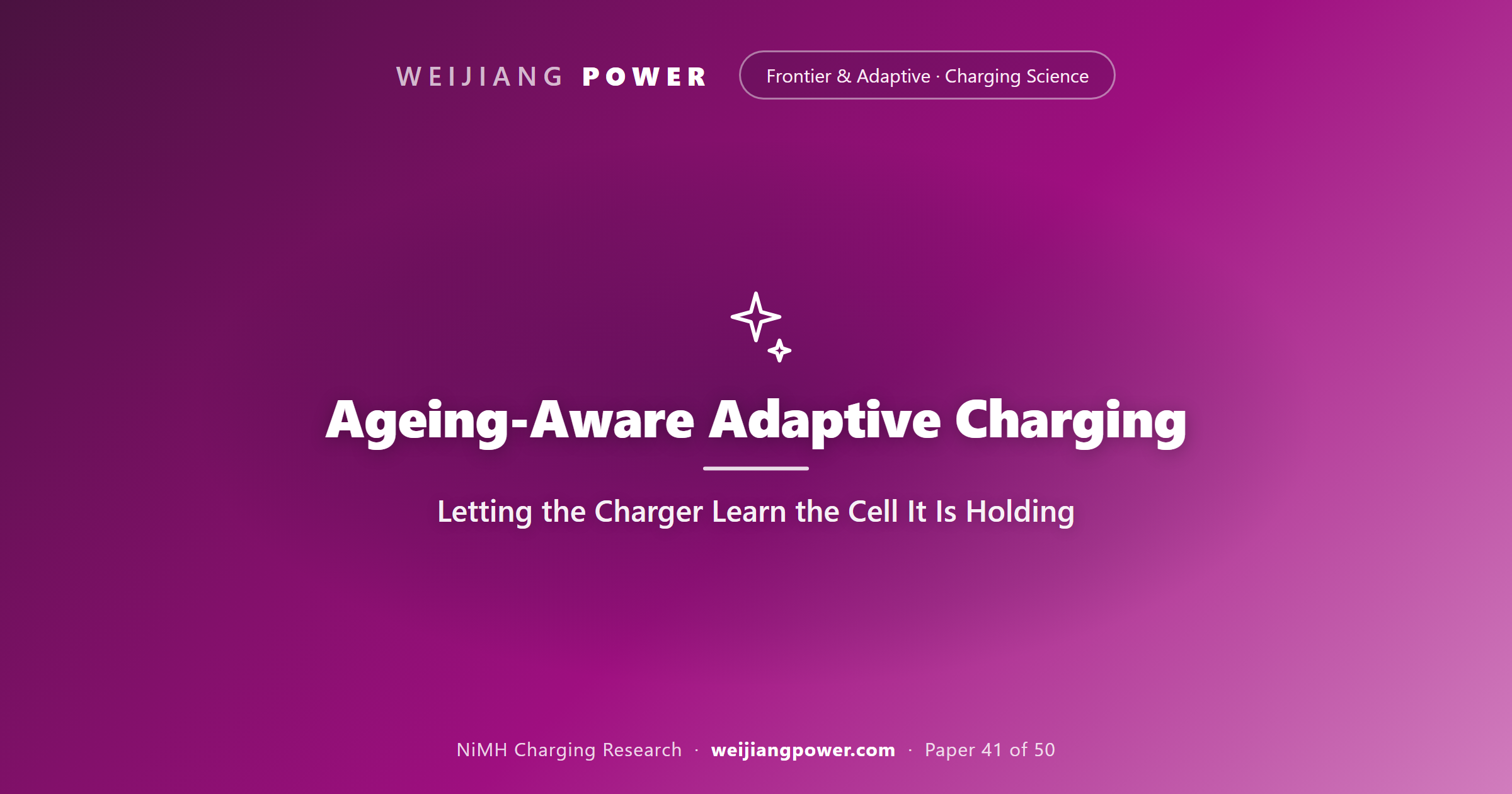 WEIJIANG POWER

Frontier & Adaptive · Charging Science

Ageing-Aware Adaptive Charging

Letting the Charger Learn the Cell It Is Holding

NiMH Charging Research · weijiangpower.com · Paper 41 of 50